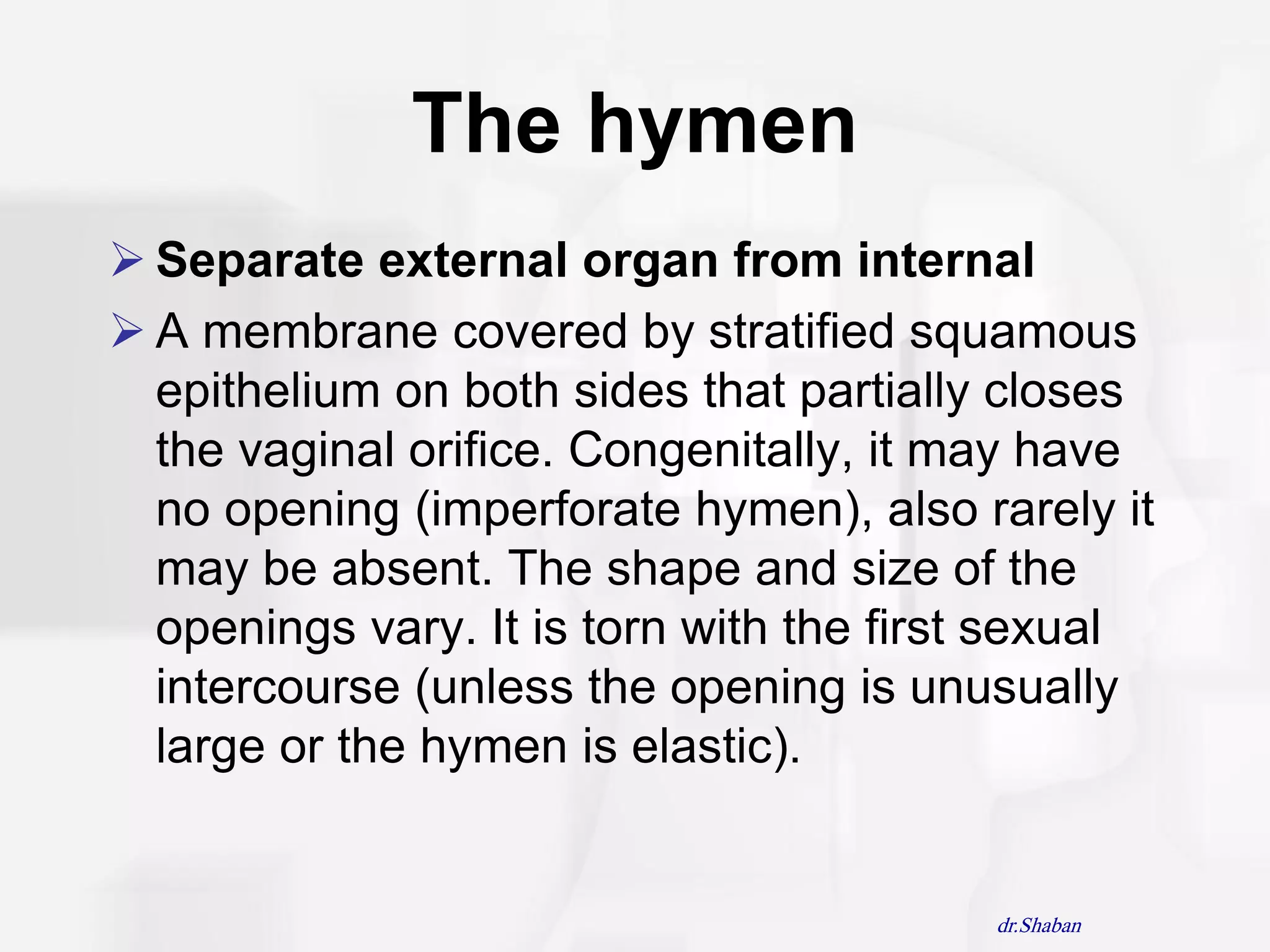 The hymen

➢ Separate external organ from internal

➢ A membrane covered by stratified squamous epithelium on both sides that partially closes the vaginal orifice. Congenitally, it may have no opening (imperforate hymen), also rarely it may be absent. The shape and size of the openings vary. It is torn with the first sexual intercourse (unless the opening is unusually large or the hymen is elastic).

dr.Shaban